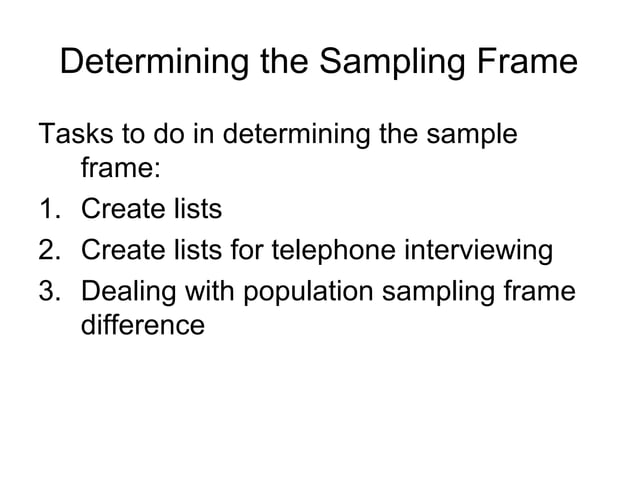 Determining the Sampling Frame

Tasks to do in determining the sample frame:

1. Create lists
2. Create lists for telephone interviewing
3. Dealing with population sampling frame difference